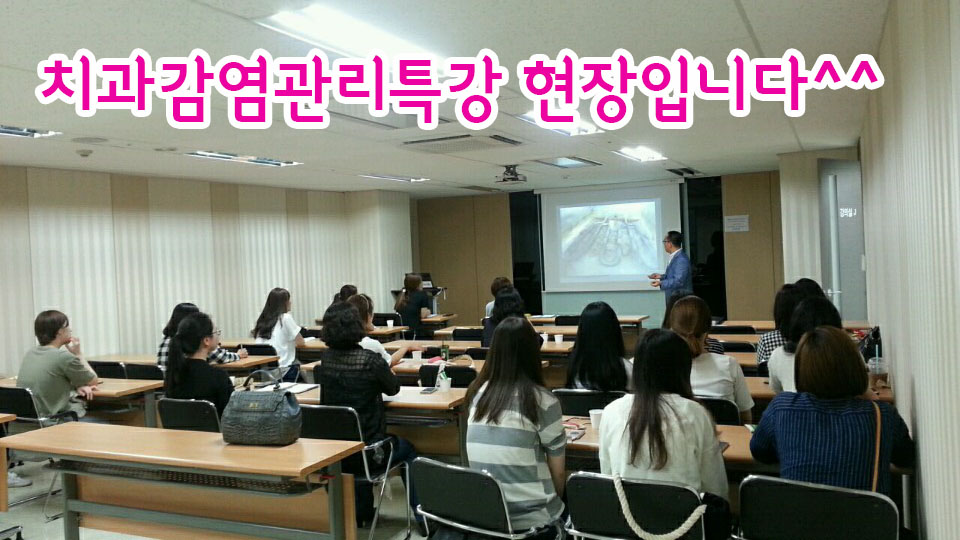 치과감염관리특강 현장입니다^^